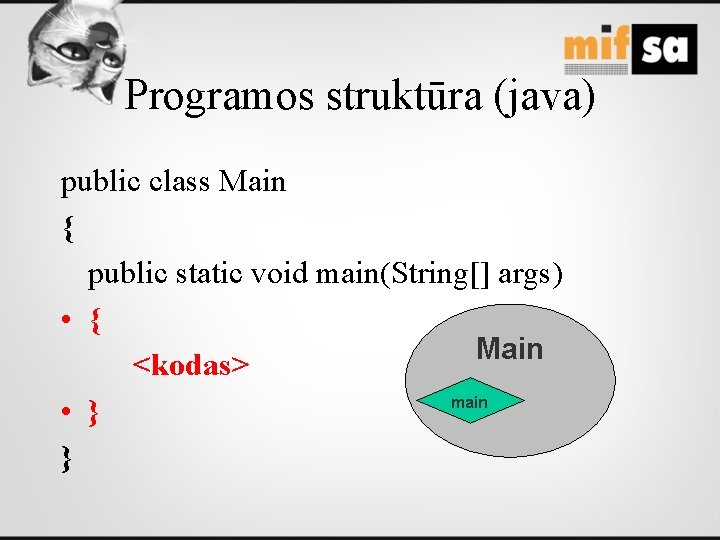 mif sa

Programos struktūra (java)

public class Main
{
public static void main(String[] args)
• {
<kodas>
• }
}

Main
main